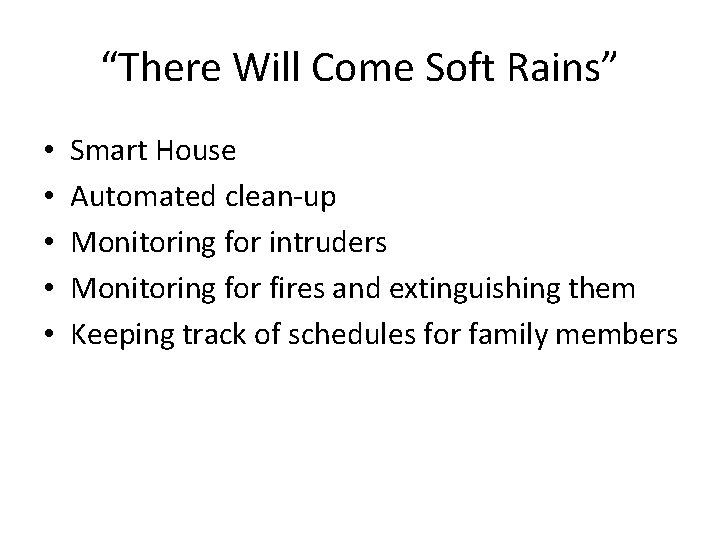 “There Will Come Soft Rains”

• Smart House
• Automated clean-up
• Monitoring for intruders
• Monitoring for fires and extinguishing them
• Keeping track of schedules for family members